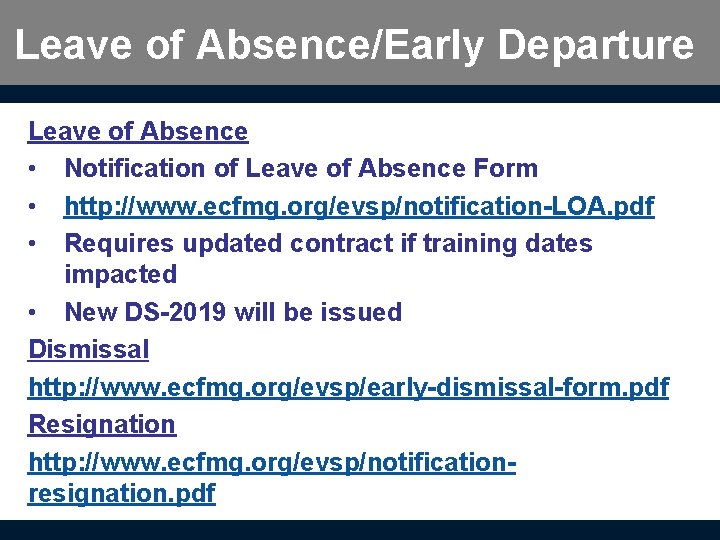 Leave of Absence/Early Departure

Leave of Absence

• Notification of Leave of Absence Form
• http://www.ecfmg.org/evsp/notification-LOA.pdf
• Requires updated contract if training dates impacted
• New DS-2019 will be issued

Dismissal

http://www.ecfmg.org/evsp/early-dismissal-form.pdf

Resignation

http://www.ecfmg.org/evsp/notification-resignation.pdf